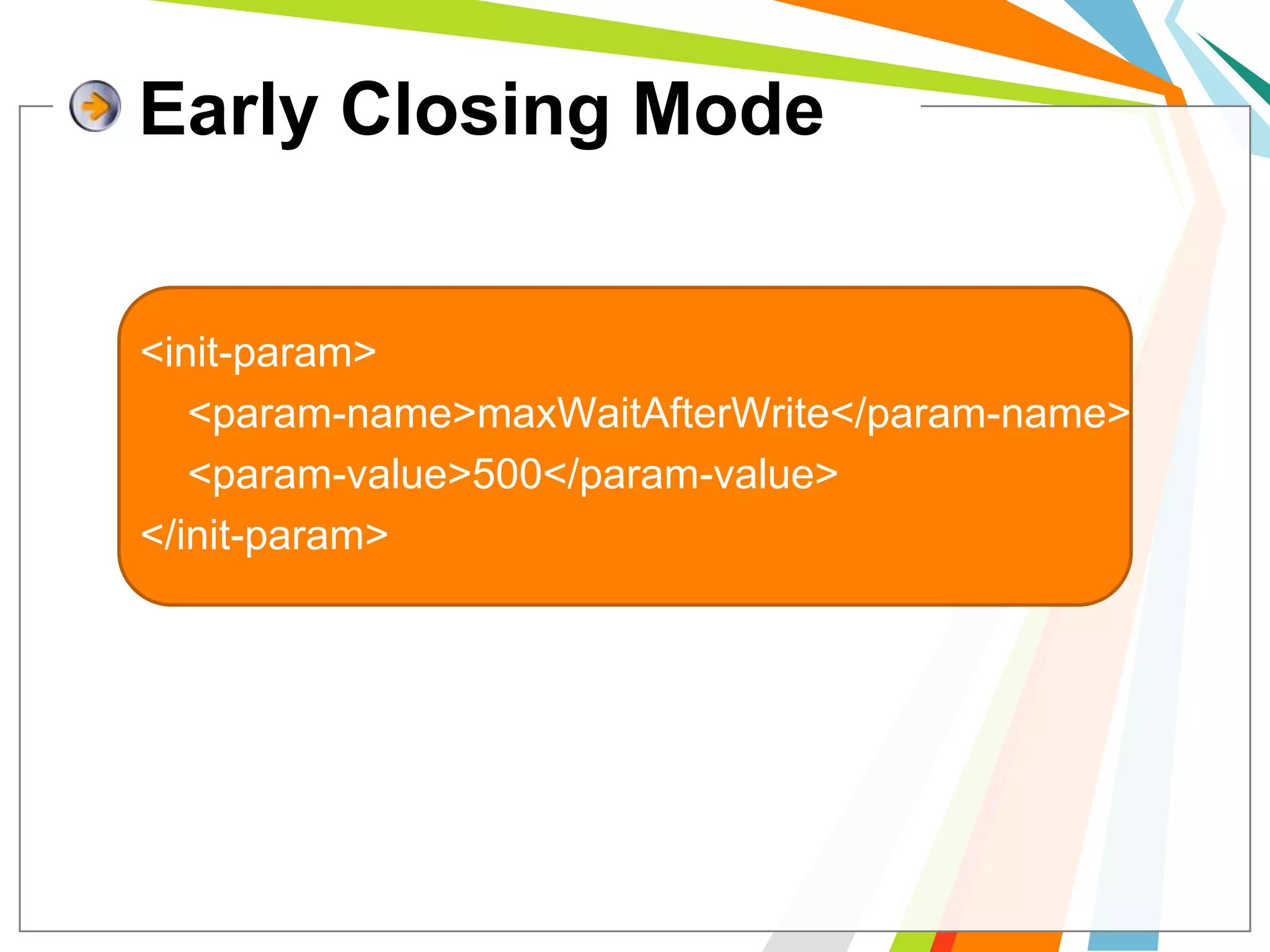 Early Closing Mode

<init-param>
<param-name>maxWaitAfterWrite</param-name>
<param-value>500</param-value>
</init-param>